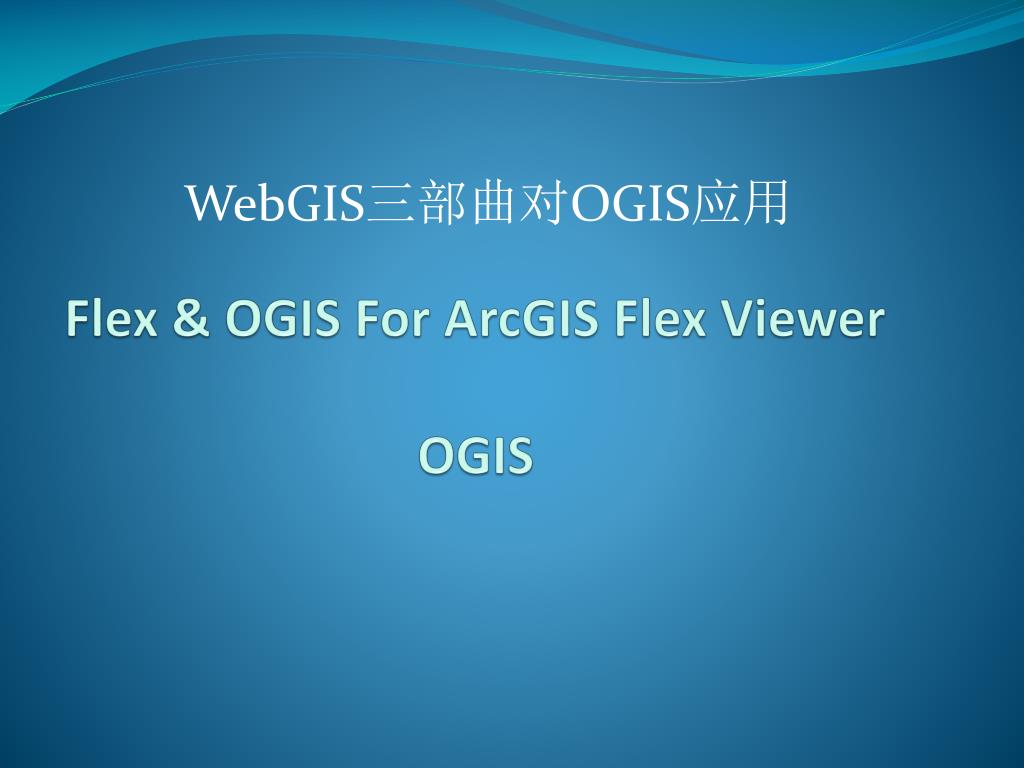 WebGIS三部曲对OGIS应用

Flex & OGIS For ArcGIS Flex Viewer

OGIS